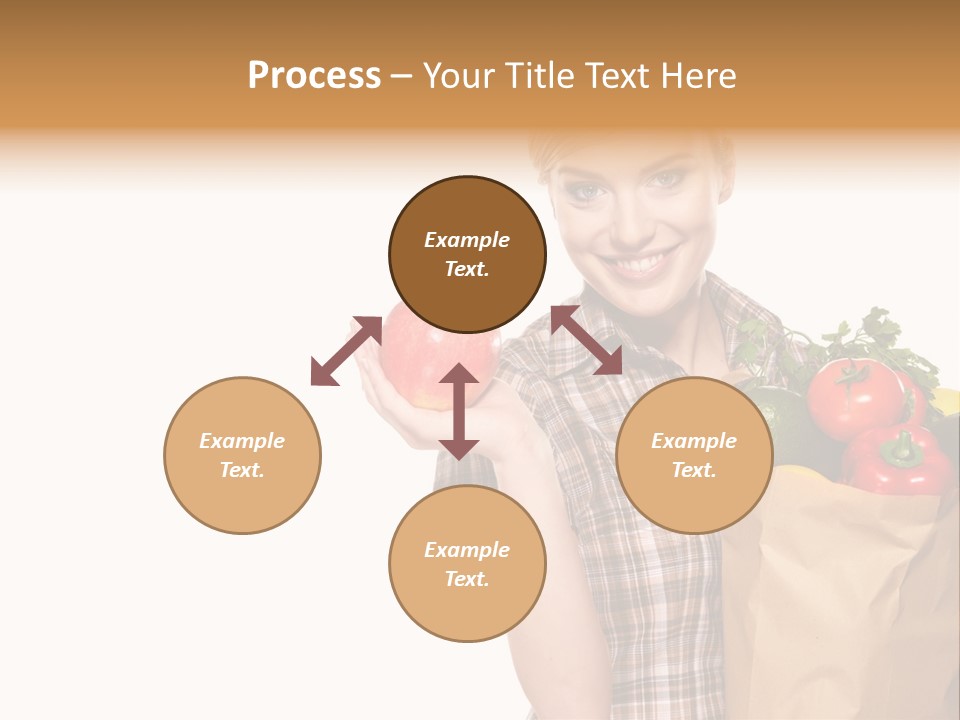 Process – Your Title Text Here

Example Text.

Example Text.

Example Text.

Example Text.